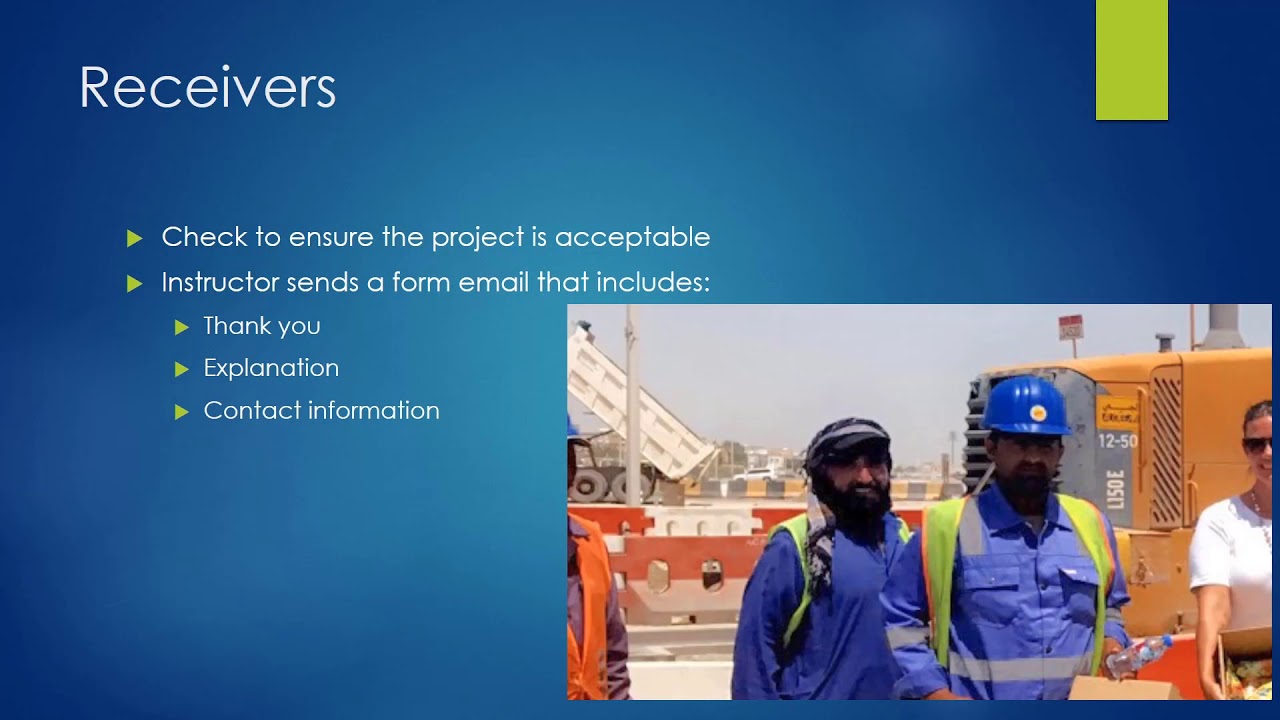 Receivers

Check to ensure the project is acceptable

Instructor sends a form email that includes:

Thank you

Explanation

Contact information

12-50

L150E